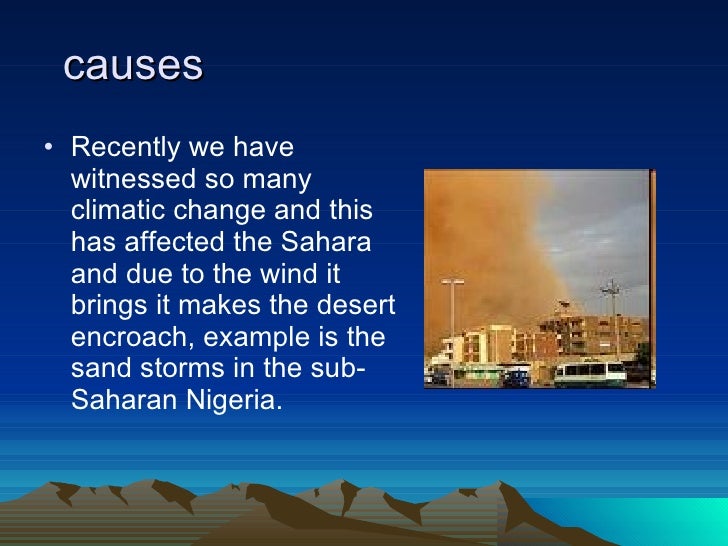 causes

• Recently we have witnessed so many climatic change and this has affected the Sahara and due to the wind it brings it makes the desert encroach, example is the sand storms in the sub-Saharan Nigeria.